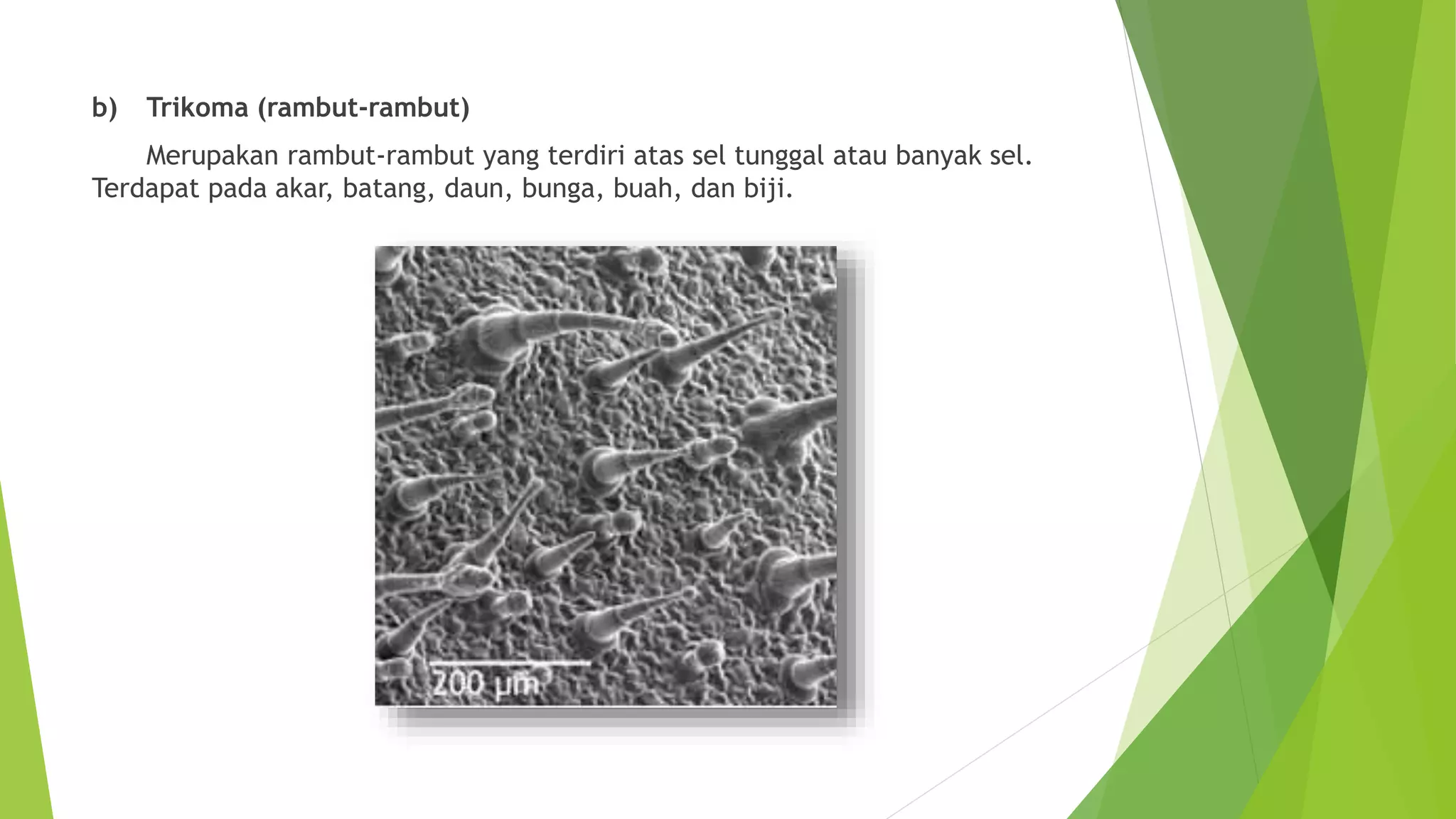 b) Trikoma (rambut-rambut)

Merupakan rambut-rambut yang terdiri atas sel tunggal atau banyak sel. Terdapat pada akar, batang, daun, bunga, buah, dan biji.

200 μm